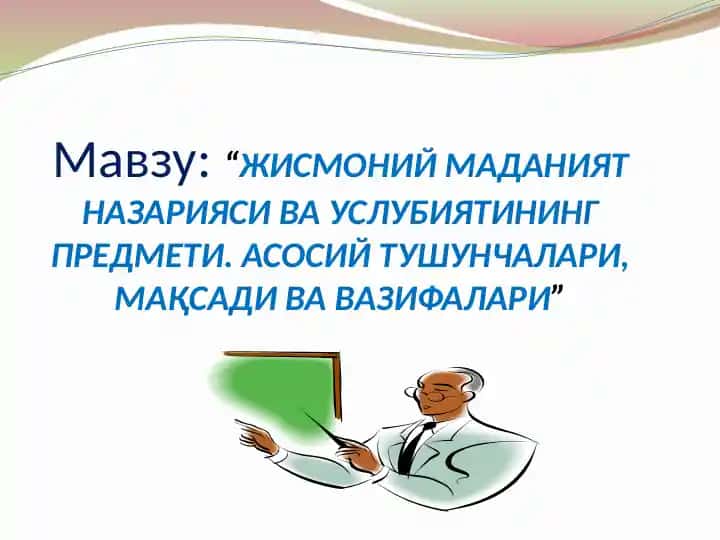 Мавзу: “ЖИСМОНИЙ МАДАНИЯТ НАЗАРИЯСИ ВА УСЛУБИЯТИНИНГ ПРЕДМЕТИ. АСОСИЙ ТУШУНЧАЛАРИ, МАҚСАДИ ВА ВАЗИФАЛАРИ”